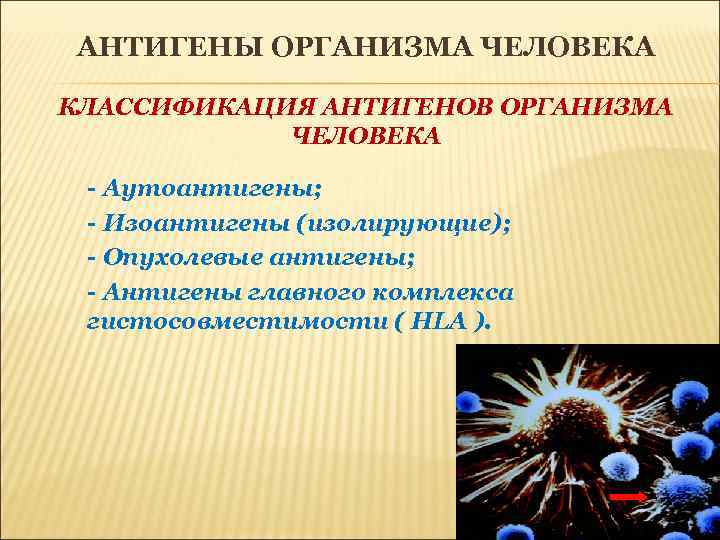 АНТИГЕНЫ ОРГАНИЗМА ЧЕЛОВЕКА

КЛАССИФИКАЦИЯ АНТИГЕНОВ ОРГАНИЗМА ЧЕЛОВЕКА

- Аутоантигены;
- Изоантигены (изолирующие);
- Опухолевые антигены;
- Антигены главного комплекса гистосовместимости ( HLA ).